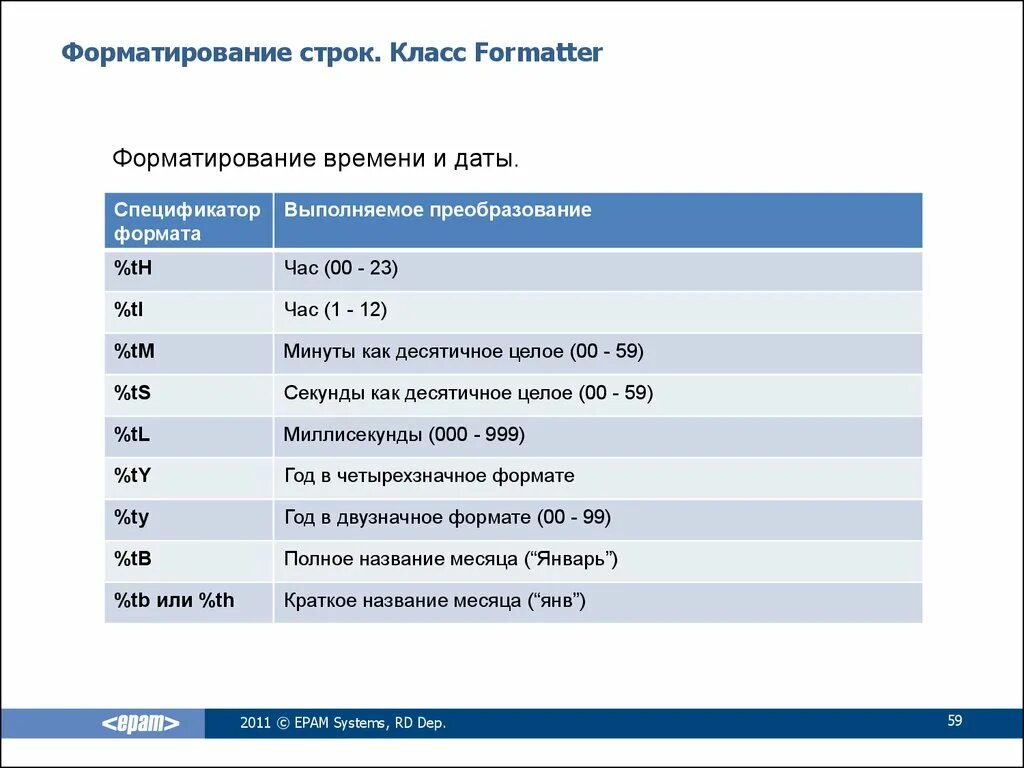 Форматирование строк. Класс Formatter

Форматирование времени и даты.

| Спецификатор формата | Выполняемое преобразование |
|---|---|
| %tH | Час (00 - 23) |
| %tI | Час (1 - 12) |
| %tM | Минуты как десятичное целое (00 - 59) |
| %tS | Секунды как десятичное целое (00 - 59) |
| %tL | Миллисекунды (000 - 999) |
| %tY | Год в четырехзначное формате |
| %ty | Год в двузначное формате (00 - 99) |
| %tB | Полное название месяца (“Январь”) |
| %tb или %th | Краткое название месяца (“янв”) |

<epam>

2011 © EPAM Systems, RD Dep.

59